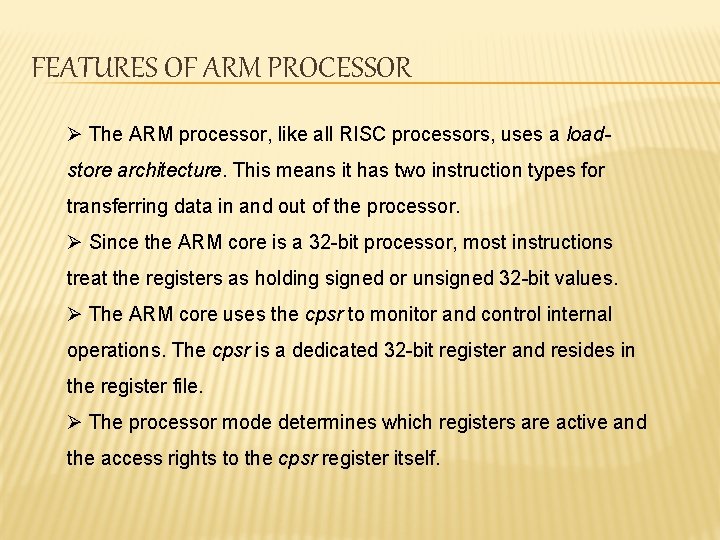 FEATURES OF ARM PROCESSOR

➢ The ARM processor, like all RISC processors, uses a load-store architecture. This means it has two instruction types for transferring data in and out of the processor.

➢ Since the ARM core is a 32-bit processor, most instructions treat the registers as holding signed or unsigned 32-bit values.

➢ The ARM core uses the cpsr to monitor and control internal operations. The cpsr is a dedicated 32-bit register and resides in the register file.

➢ The processor mode determines which registers are active and the access rights to the cpsr register itself.